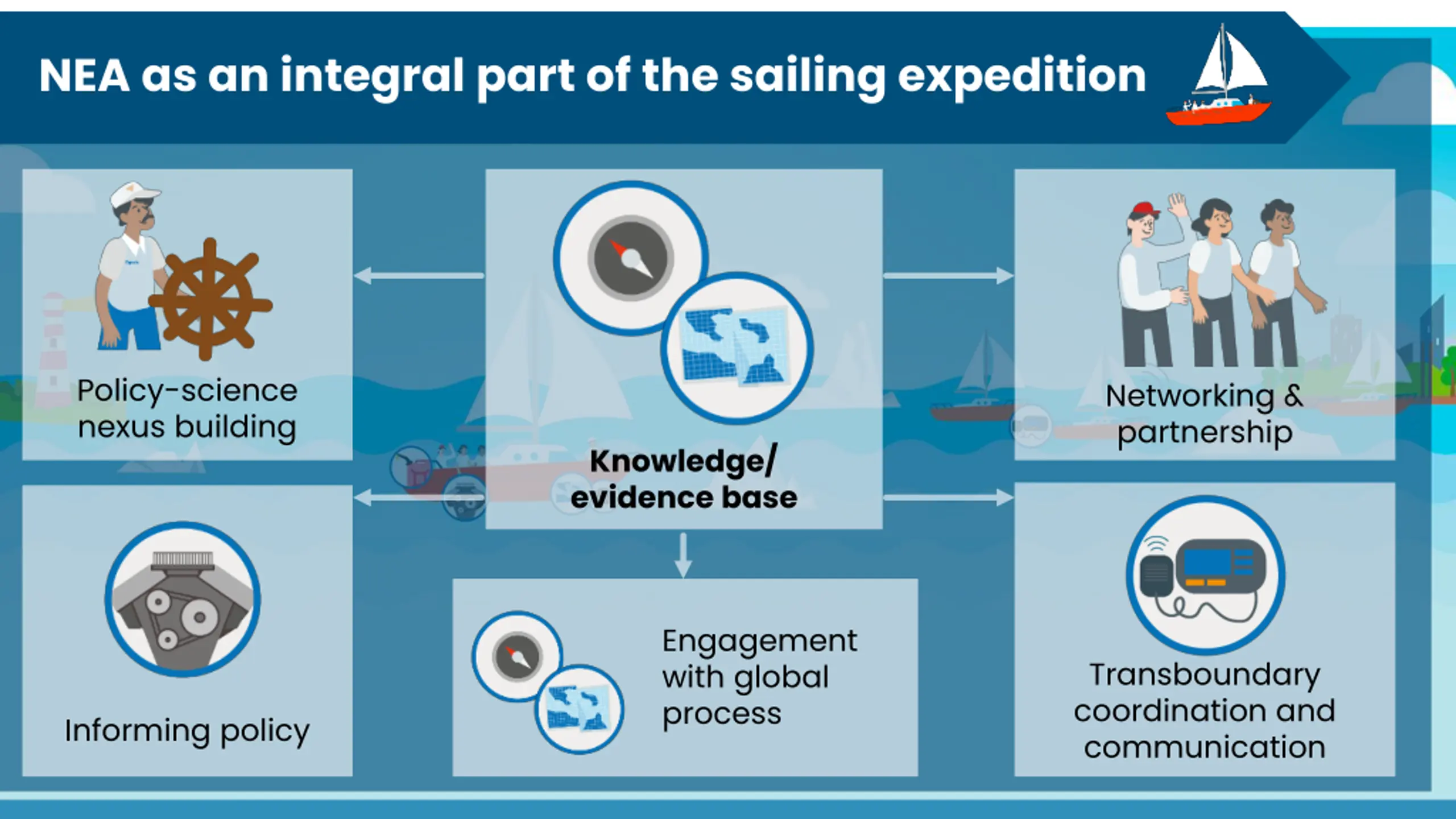 NEA as an integral part of the sailing expedition

Policy-science nexus building

Knowledge/ evidence base

Networking & partnership

Informing policy

Engagement with global process

Transboundary coordination and communication